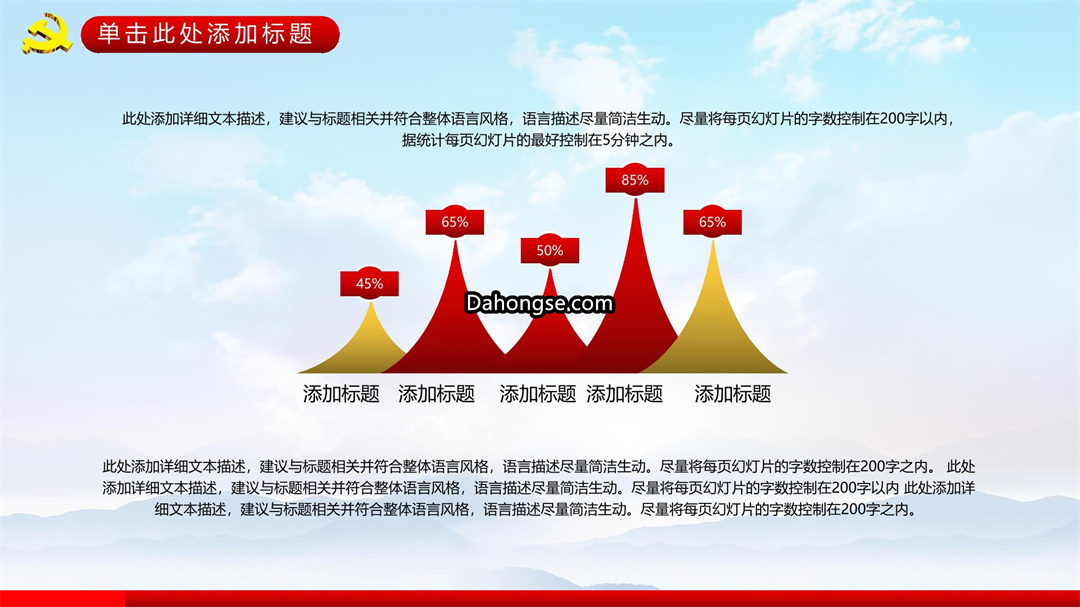 单击此处添加标题

此处添加详细文本描述，建议与标题相关并符合整体语言风格，语言描述尽量简洁生动。尽量将每页幻灯片的字数控制在200字以内，据统计每页幻灯片的最好控制在5分钟之内。

45%
65%
50%
85%
65%

Dahongse.com

添加标题 添加标题 添加标题 添加标题 添加标题

此处添加详细文本描述，建议与标题相关并符合整体语言风格，语言描述尽量简洁生动。尽量将每页幻灯片的字数控制在200字之内。 此处添加详细文本描述，建议与标题相关并符合整体语言风格，语言描述尽量简洁生动。尽量将每页幻灯片的字数控制在200字以内 此处添加详细文本描述，建议与标题相关并符合整体语言风格，语言描述尽量简洁生动。尽量将每页幻灯片的字数控制在200字之内。